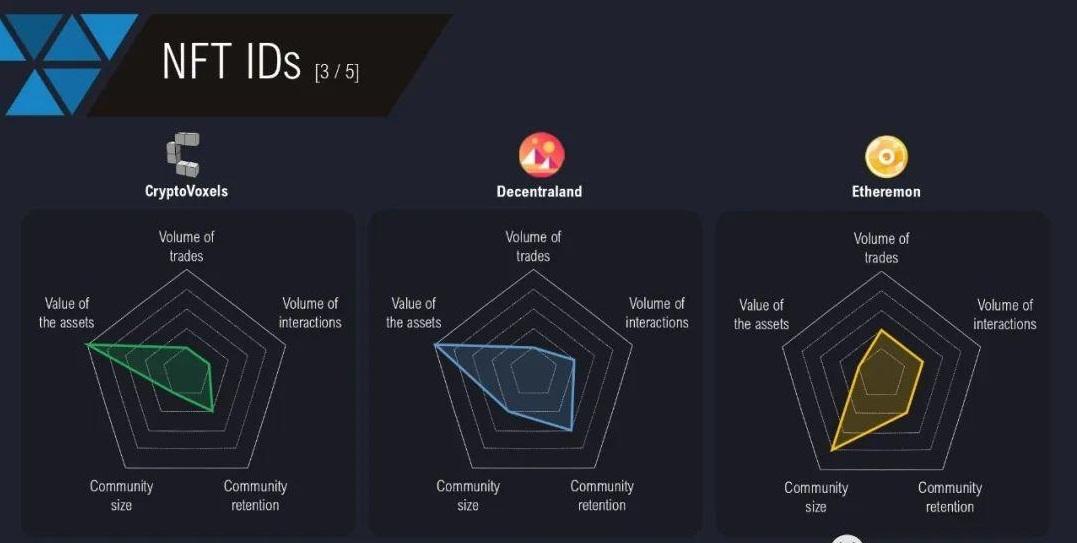 NFT IDs [3 / 5]

CryptoVoxels

Volume of trades
Volume of interactions
Community retention
Community size
Value of the assets

Decentraland

Volume of trades
Volume of interactions
Community retention
Community size
Value of the assets

Etheremon

Volume of trades
Volume of interactions
Community retention
Community size
Value of the assets